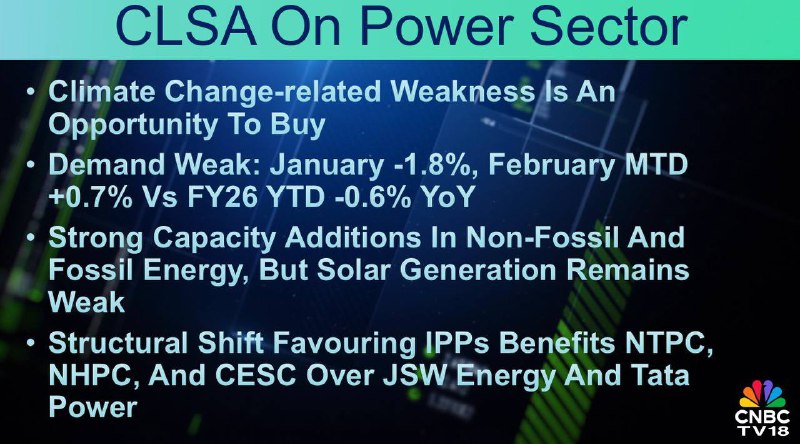 CLSA On Power Sector

• Climate Change-related Weakness Is An Opportunity To Buy

• Demand Weak: January -1.8%, February MTD +0.7% Vs FY26 YTD -0.6% YoY

• Strong Capacity Additions In Non-Fossil And Fossil Energy, But Solar Generation Remains Weak

• Structural Shift Favouring IPPs Benefits NTPC, NHPC, And CESC Over JSW Energy And Tata Power

CNBC TV18